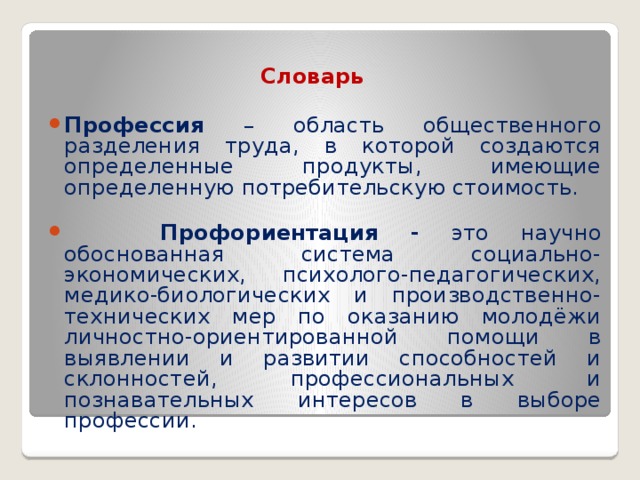 Словарь

Профессия – область общественного разделения труда, в которой создаются определенные продукты, имеющие определенную потребительскую стоимость.

Профориентация - это научно обоснованная система социально-экономических, психолого-педагогических, медико-биологических и производственно-технических мер по оказанию молодёжи личностно-ориентированной помощи в выявлении и развитии способностей и склонностей, профессиональных и познавательных интересов в выборе профессии.